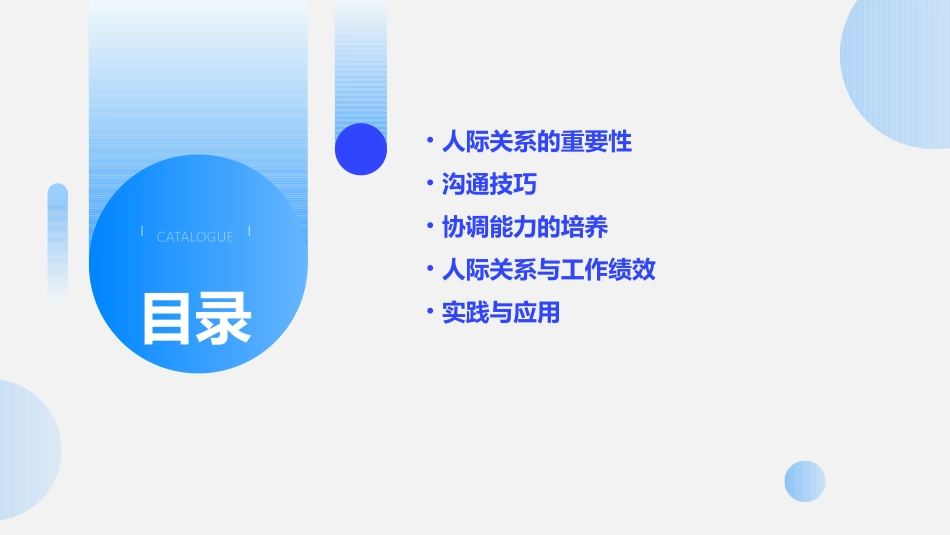 CATALOGUE

目录

• 人际关系的重要性
• 沟通技巧
• 协调能力的培养
• 人际关系与工作绩效
• 实践与应用